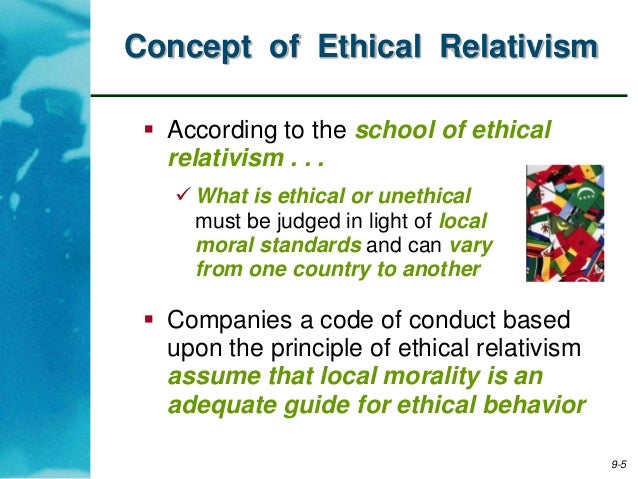 Concept of Ethical Relativism

▪ According to the school of ethical relativism . . .

✓ What is ethical or unethical must be judged in light of local moral standards and can vary from one country to another

▪ Companies a code of conduct based upon the principle of ethical relativism assume that local morality is an adequate guide for ethical behavior

9-5